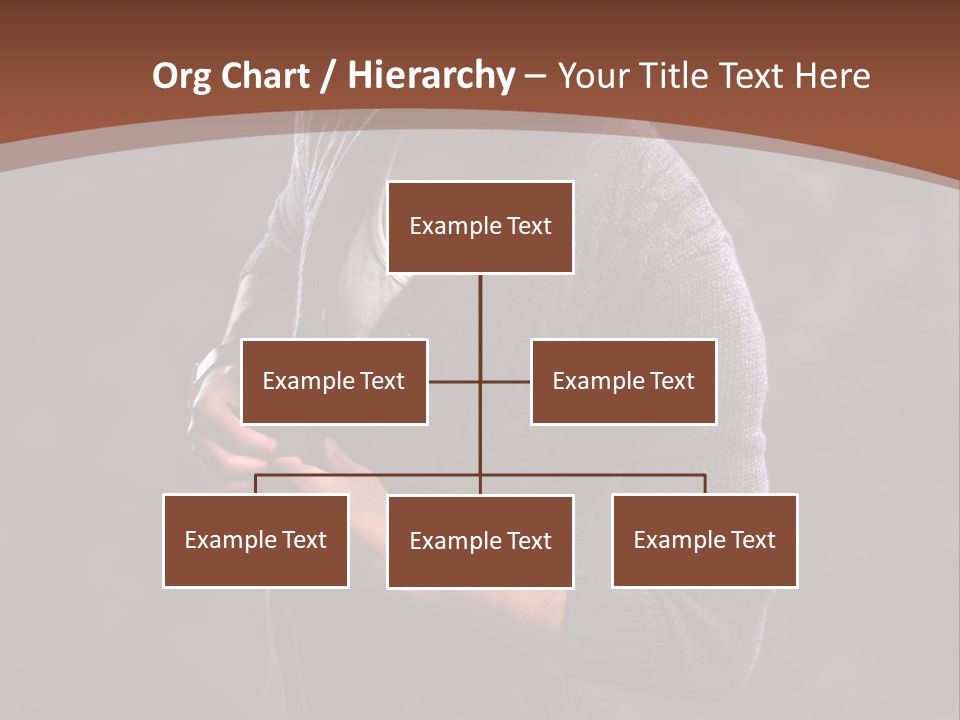 Org Chart / Hierarchy – Your Title Text Here

Example Text

Example Text

Example Text

Example Text

Example Text

Example Text